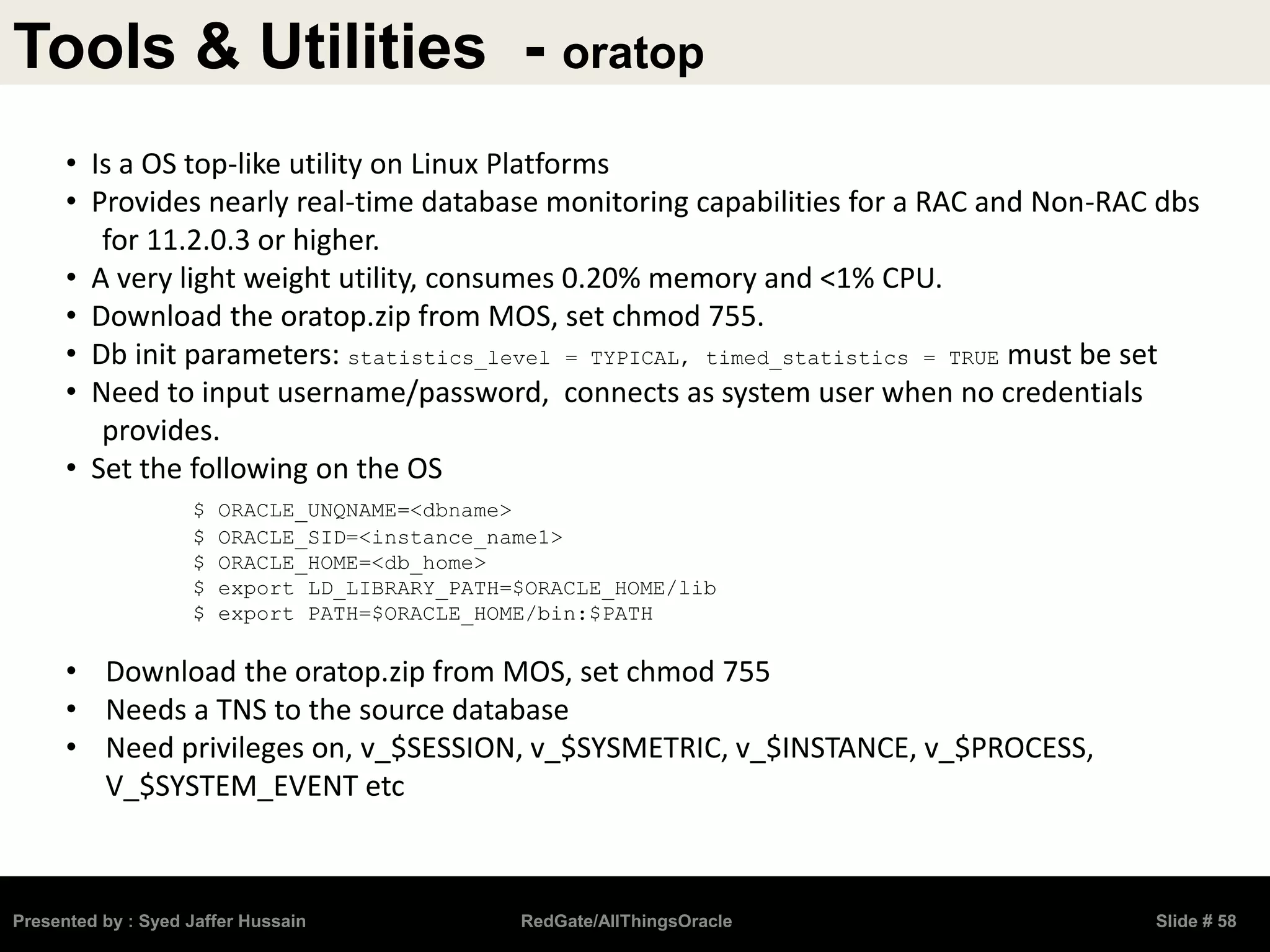 Tools & Utilities - oratop

• Is a OS top-like utility on Linux Platforms
• Provides nearly real-time database monitoring capabilities for a RAC and Non-RAC dbs for 11.2.0.3 or higher.
• A very light weight utility, consumes 0.20% memory and <1% CPU.
• Download the oratop.zip from MOS, set chmod 755.
• Db init parameters: statistics_level = TYPICAL, timed_statistics = TRUE must be set
• Need to input username/password, connects as system user when no credentials provides.
• Set the following on the OS

$ ORACLE_UNQNAME=<dbname>
$ ORACLE_SID=<instance_name1>
$ ORACLE_HOME=<db_home>
$ export LD_LIBRARY_PATH=$ORACLE_HOME/lib
$ export PATH=$ORACLE_HOME/bin:$PATH

• Download the oratop.zip from MOS, set chmod 755
• Needs a TNS to the source database
• Need privileges on, v_$SESSION, v_$SYSMETRIC, v_$INSTANCE, v_$PROCESS, V_$SYSTEM_EVENT etc

Presented by : Syed Jaffer Hussain RedGate/AllThingsOracle Slide # 58